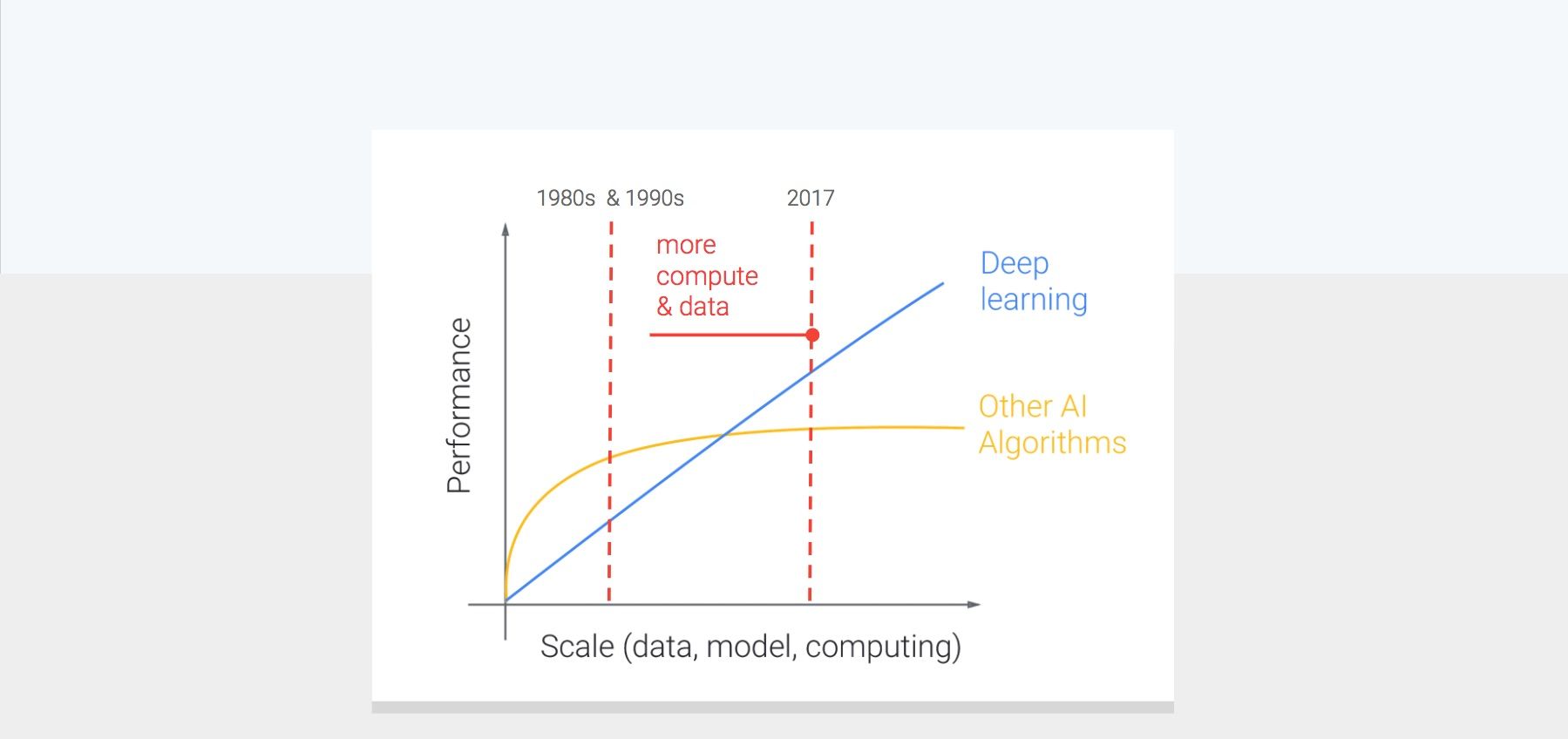 1980s & 1990s

2017

more compute & data

Deep learning

Other AI Algorithms

Performance

Scale (data, model, computing)